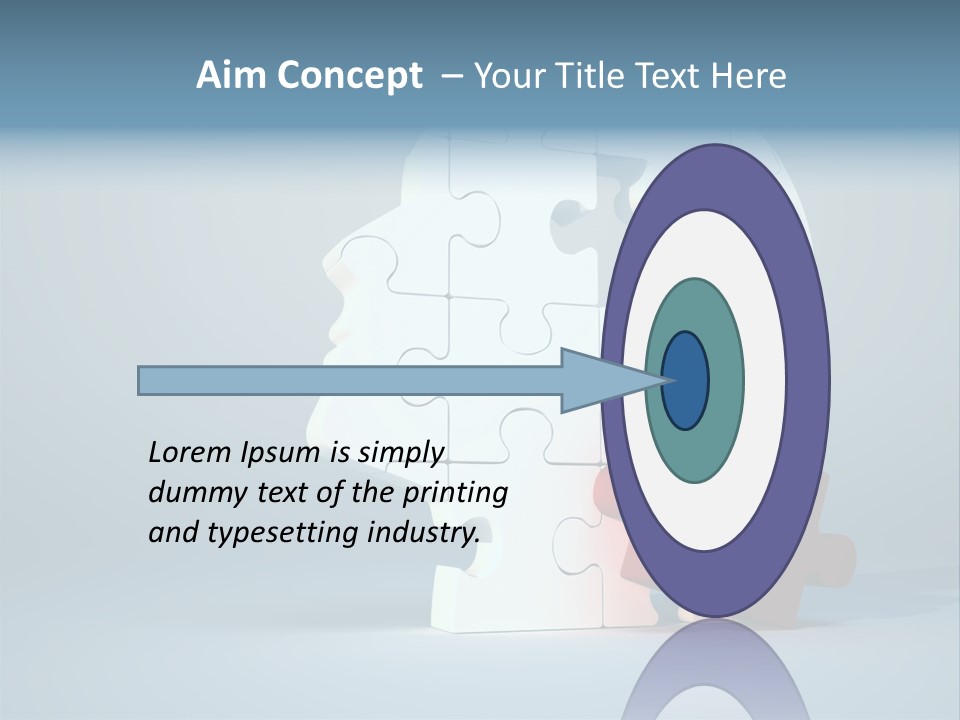 Aim Concept – Your Title Text Here

Lorem Ipsum is simply dummy text of the printing and typesetting industry.